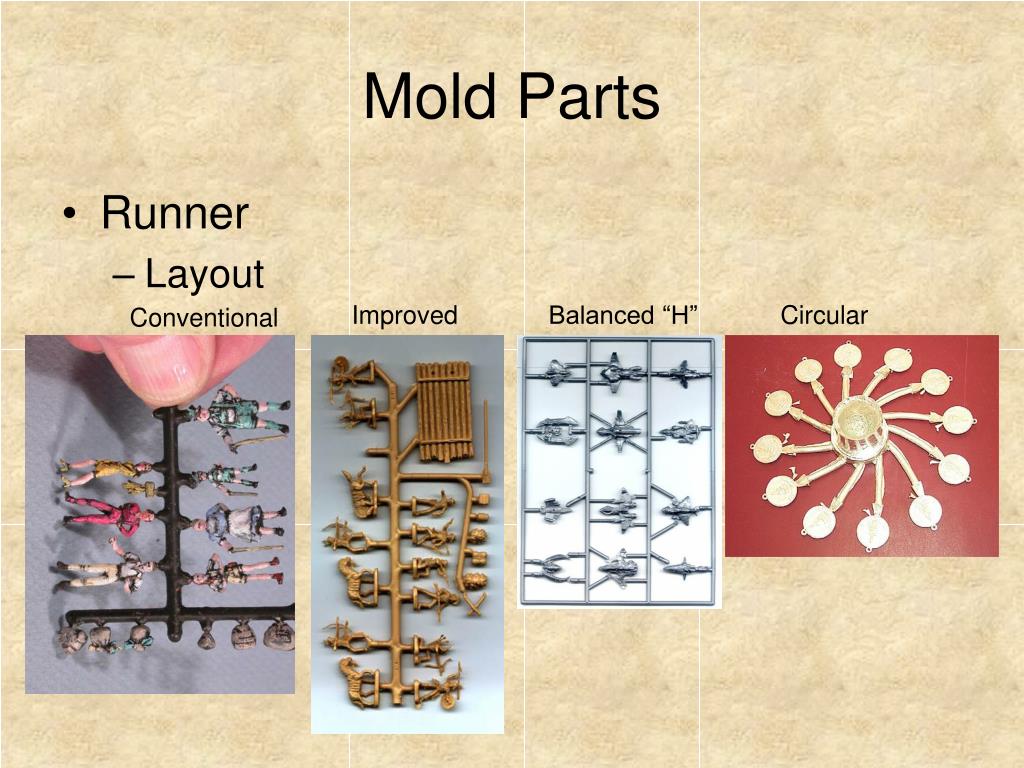 Mold Parts

• Runner
– Layout

Conventional

Improved

Balanced “H”

Circular